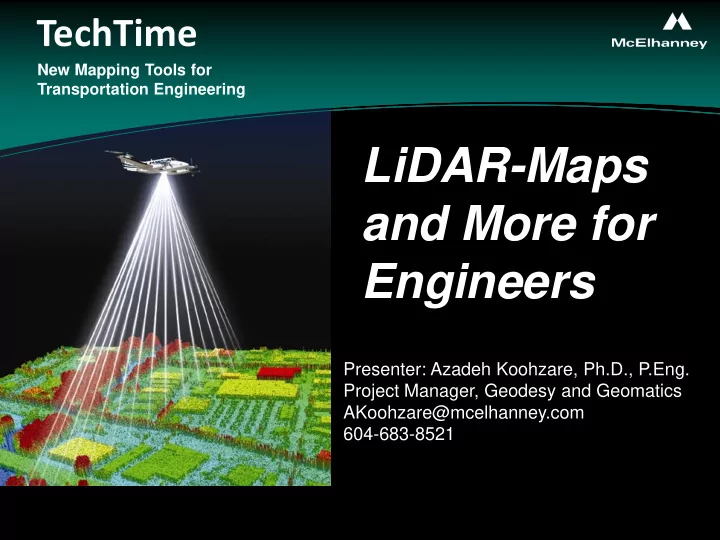 TechTime

New Mapping Tools for Transportation Engineering

McElhanney

LiDAR-Maps and More for Engineers

Presenter: Azadeh Koohzare, Ph.D., P.Eng.
Project Manager, Geodesy and Geomatics
AKoohzare@mcelhanney.com
604-683-8521